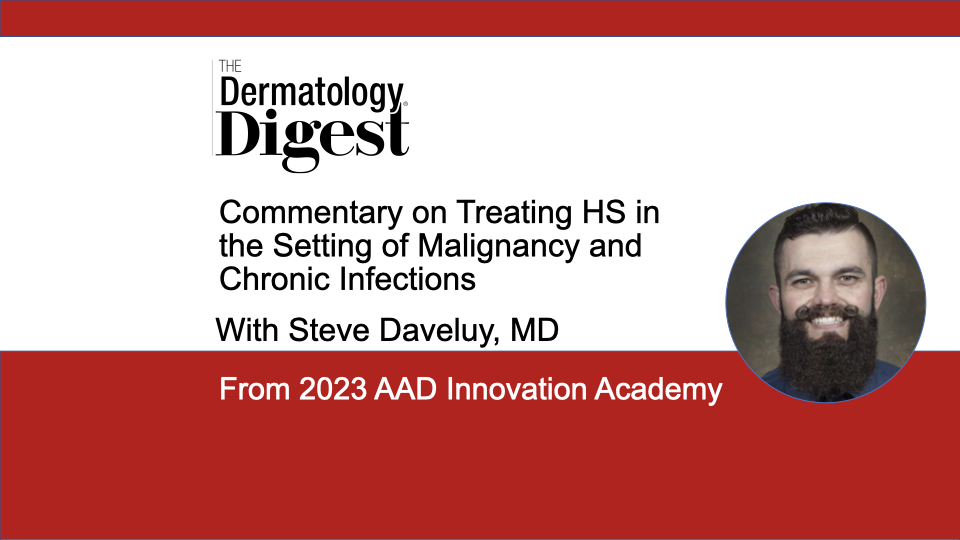 THE
Dermatology
Digest

Commentary on Treating HS in the Setting of Malignancy and Chronic Infections

With Steve Daveluy, MD

From 2023 AAD Innovation Academy